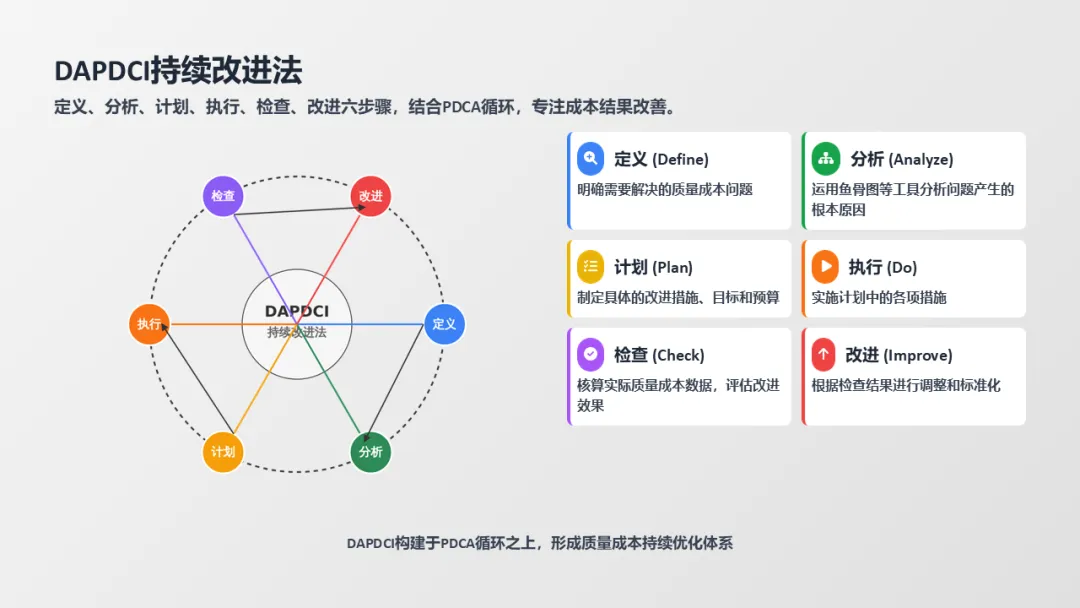 DAPDCI持续改进法

定义、分析、计划、执行、检查、改进六步骤，结合PDCA循环，专注成本结果改善。

检查
改进
执行
DAPDCI
持续改进法
定义
计划
分析

定义 (Define)
明确需要解决的质量成本问题

分析 (Analyze)
运用鱼骨图等工具分析问题产生的根本原因

计划 (Plan)
制定具体的改进措施、目标和预算

执行 (Do)
实施计划中的各项措施

检查 (Check)
核算实际质量成本数据，评估改进效果

改进 (Improve)
根据检查结果进行调整和标准化

DAPDCI构建于PDCA循环之上，形成质量成本持续优化体系